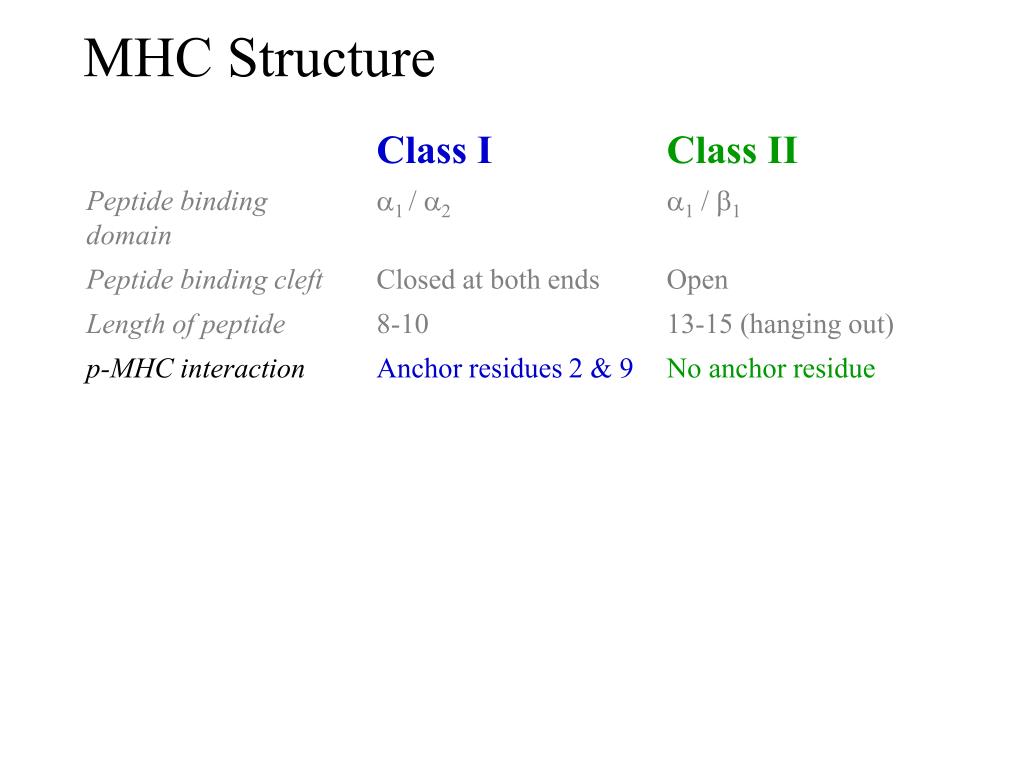 MHC Structure

| | Class I | Class II |
|---|---|---|
| Peptide binding domain | $\alpha_1$ / $\alpha_2$ | $\alpha_1$ / $\beta_1$ |
| Peptide binding cleft | Closed at both ends | Open |
| Length of peptide | 8-10 | 13-15 (hanging out) |
| p-MHC interaction | Anchor residues 2 & 9 | No anchor residue |